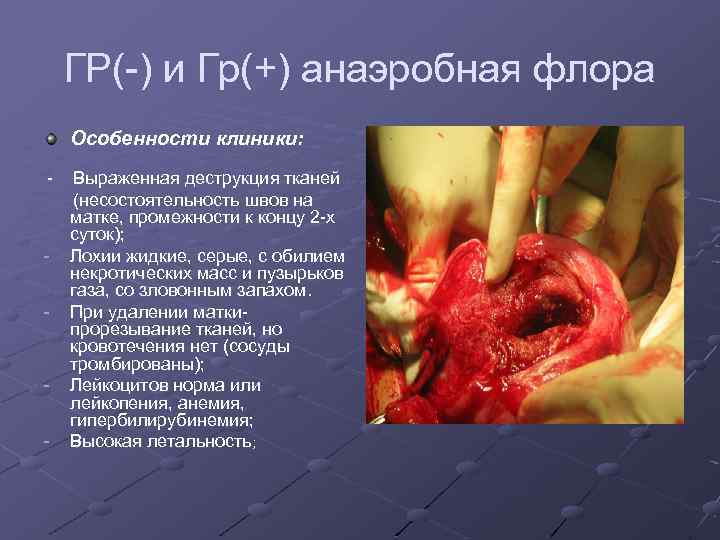 ГР(-) и Гр(+) анаэробная флора

Особенности клиники:

- Выраженная деструкция тканей (несостоятельность швов на матке, промежности к концу 2-х суток);
- Лохии жидкие, серые, с обилием некротических масс и пузырьков газа, со зловонным запахом.
- При удалении матки- прорезывание тканей, но кровотечения нет (сосуды тромбированы);
- Лейкоцитов норма или лейкопения, анемия, гипербилирубинемия;
- Высокая летальность;